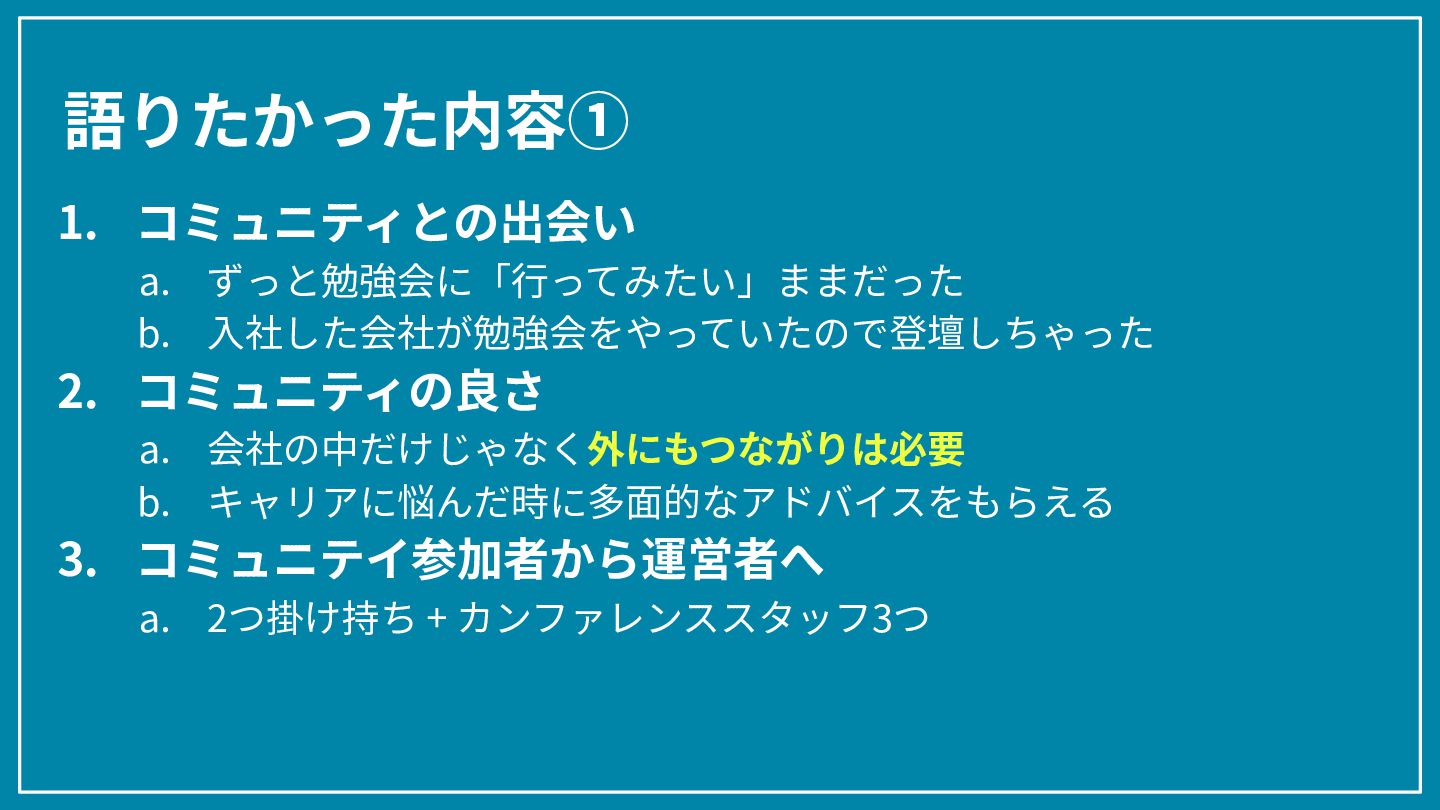 語りたかった内容①

1. コミュニティとの出会い
a. ずっと勉強会に「行ってみたい」ままだった
b. 入社した会社が勉強会をやっていたので登壇しちゃった
2. コミュニティの良さ
a. 会社の中だけじゃなく外にもつながりは必要
b. キャリアに悩んだ時に多面的なアドバイスをもらえる
3. コミュニテイ参加者から運営者へ
a. 2つ掛け持ち + カンファレンススタッフ3つ